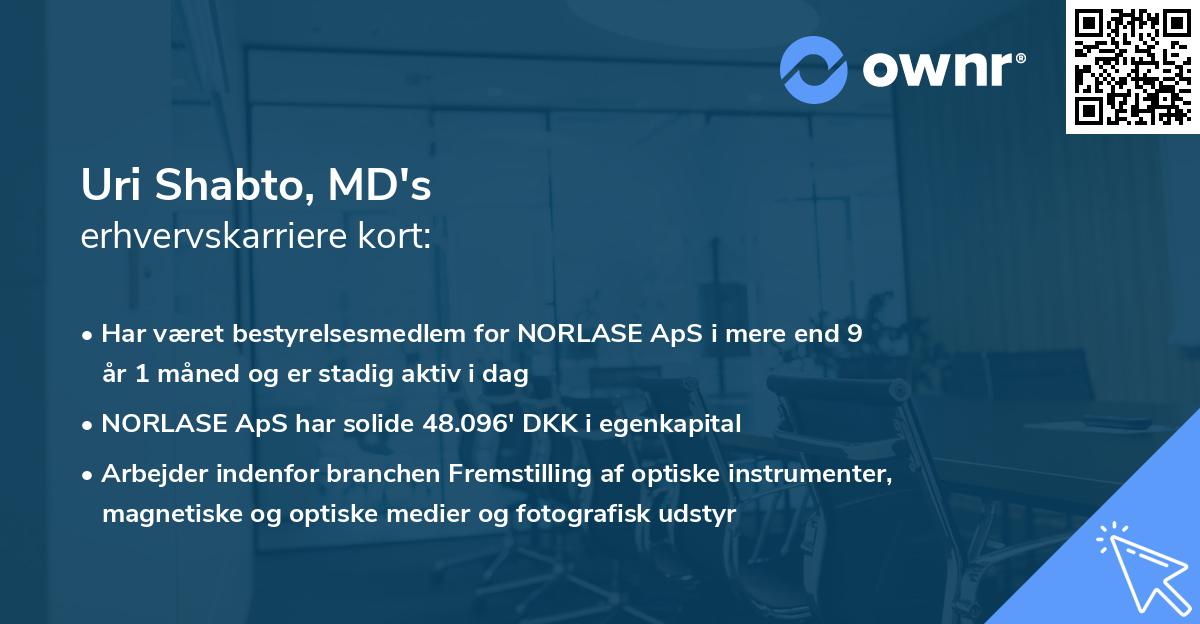 ownr®

Uri Shabto, MD's
erhvervskarriere kort:

• Har været bestyrelsesmedlem for NORLASE ApS i mere end 9 år 1 måned og er stadig aktiv i dag

• NORLASE ApS har solide 48.096' DKK i egenkapital

• Arbejder indenfor branchen Fremstilling af optiske instrumenter, magnetiske og optiske medier og fotografisk udstyr